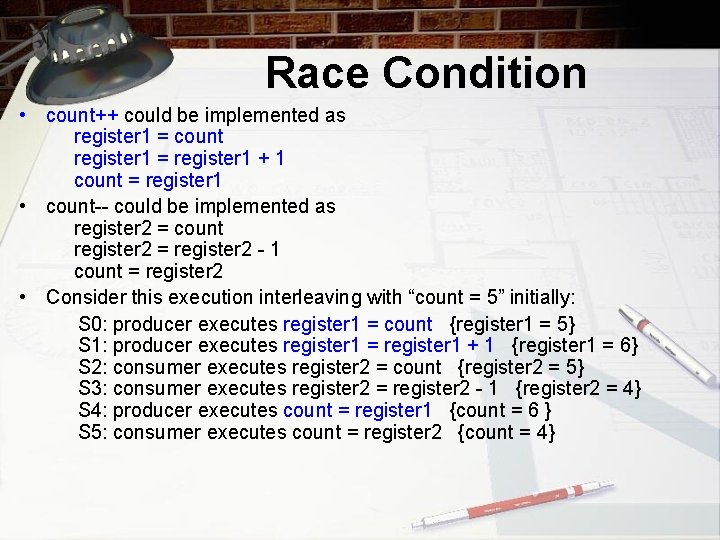 Race Condition

• count++ could be implemented as
register1 = count
register1 = register1 + 1
count = register1

• count-- could be implemented as
register2 = count
register2 = register2 - 1
count = register2

• Consider this execution interleaving with “count = 5” initially:
S0: producer executes register1 = count {register1 = 5}
S1: producer executes register1 = register1 + 1 {register1 = 6}
S2: consumer executes register2 = count {register2 = 5}
S3: consumer executes register2 = register2 - 1 {register2 = 4}
S4: producer executes count = register1 {count = 6 }
S5: consumer executes count = register2 {count = 4}